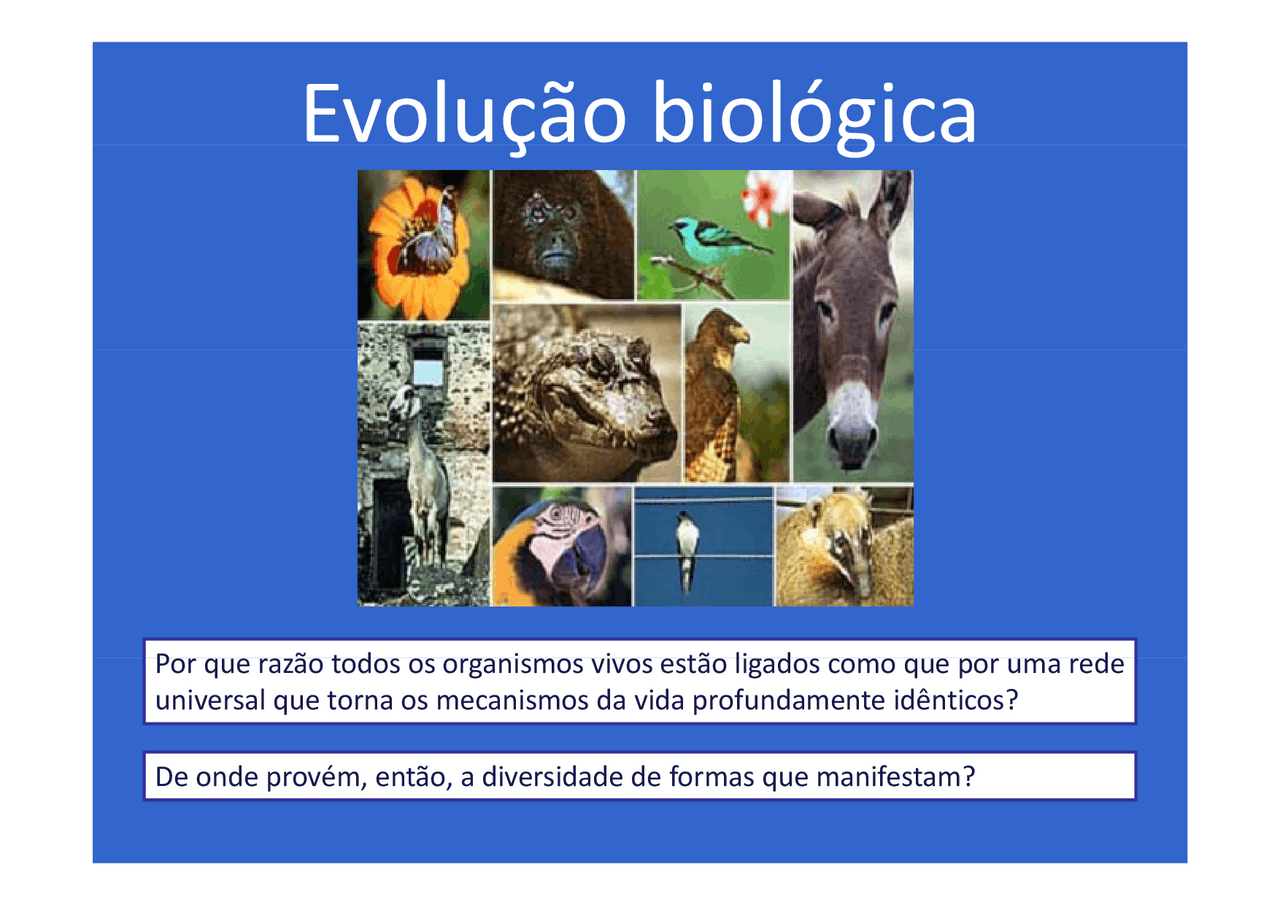 Evolução biológica

Por que razão todos os organismos vivos estão ligados como que por uma rede universal que torna os mecanismos da vida profundamente idênticos?

De onde provém, então, a diversidade de formas que manifestam?